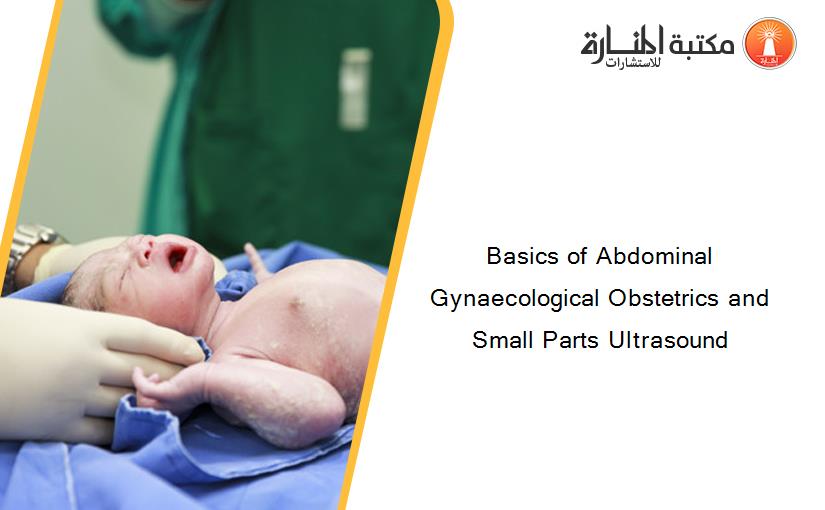 مكتبة المنارة للاستشارات

Basics of Abdominal Gynaecological Obstetrics and Small Parts Ultrasound